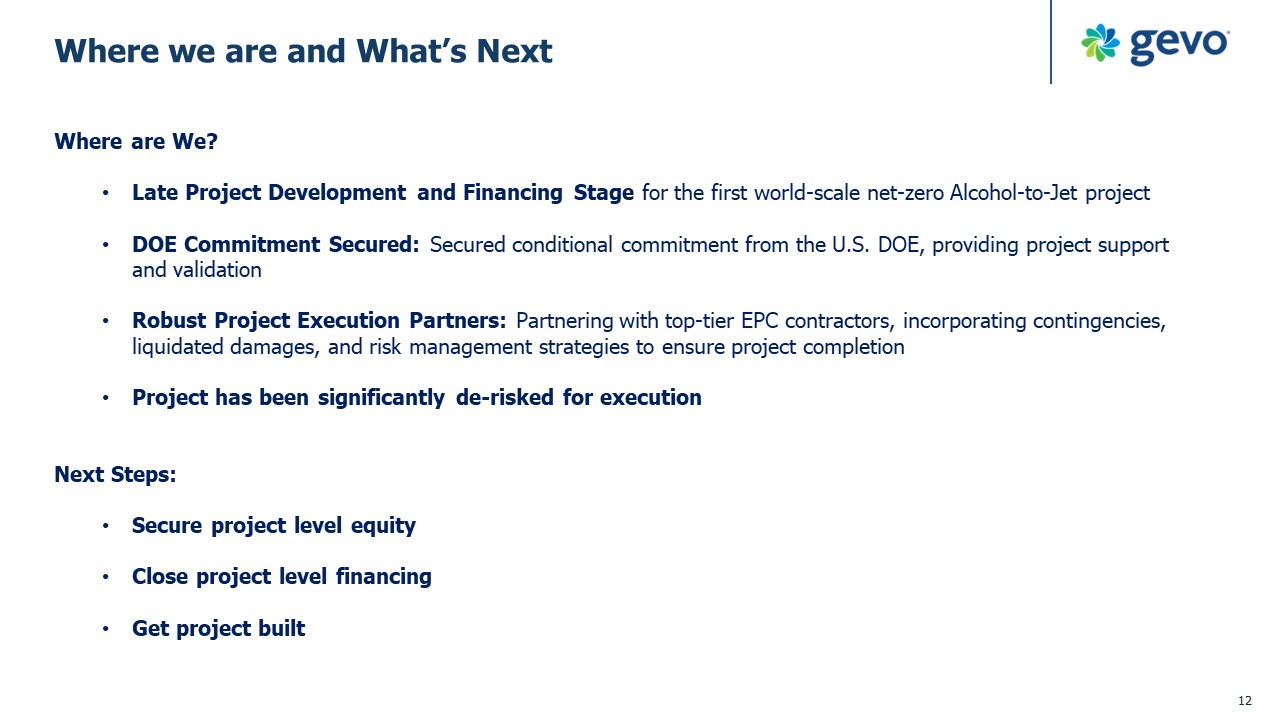 Where we are and What's Next

gevo

Where are We?

• Late Project Development and Financing Stage for the first world-scale net-zero Alcohol-to-Jet project

• DOE Commitment Secured: Secured conditional commitment from the U.S. DOE, providing project support and validation

• Robust Project Execution Partners: Partnering with top-tier EPC contractors, incorporating contingencies, liquidated damages, and risk management strategies to ensure project completion

• Project has been significantly de-risked for execution

Next Steps:

• Secure project level equity

• Close project level financing

• Get project built

12